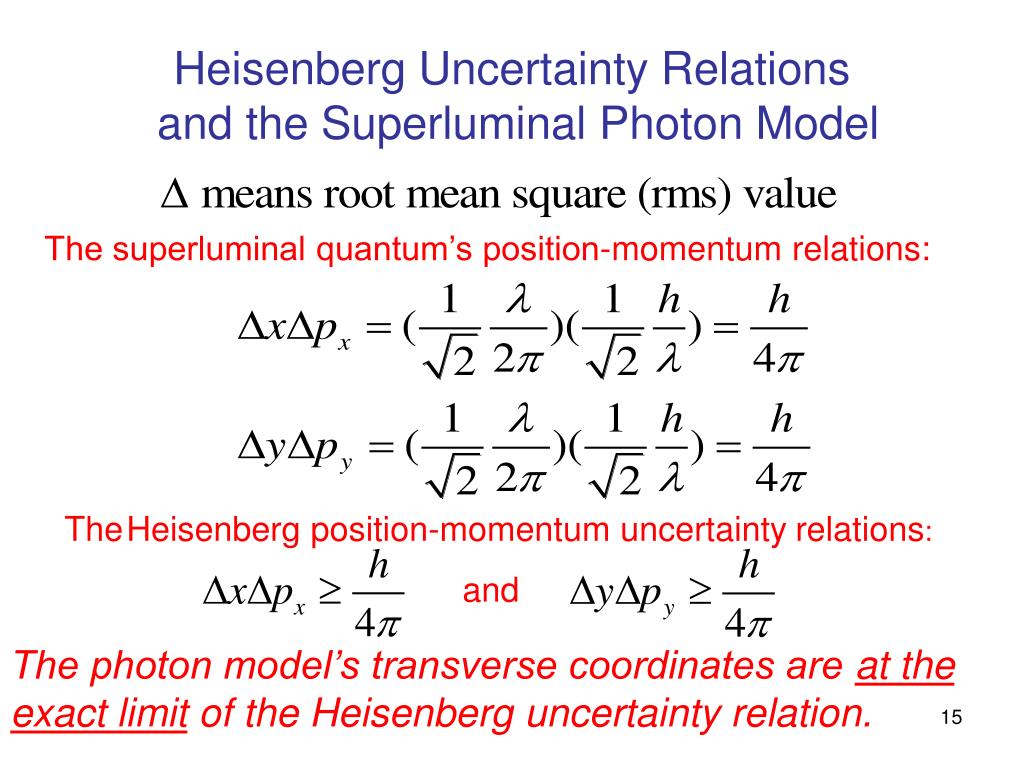 Heisenberg Uncertainty Relations and the Superluminal Photon Model

$\Delta$ means root mean square (rms) value

The superluminal quantum's position-momentum relations:

$\Delta x \Delta p_x = (\frac{1}{\sqrt{2}} \frac{\lambda}{2\pi})(\frac{1}{\sqrt{2}} \frac{h}{\lambda}) = \frac{h}{4\pi}$

$\Delta y \Delta p_y = (\frac{1}{\sqrt{2}} \frac{\lambda}{2\pi})(\frac{1}{\sqrt{2}} \frac{h}{\lambda}) = \frac{h}{4\pi}$

The Heisenberg position-momentum uncertainty relations:

$\Delta x \Delta p_x \geq \frac{h}{4\pi}$ and $\Delta y \Delta p_y \geq \frac{h}{4\pi}$

The photon model's transverse coordinates are at the exact limit of the Heisenberg uncertainty relation.

15